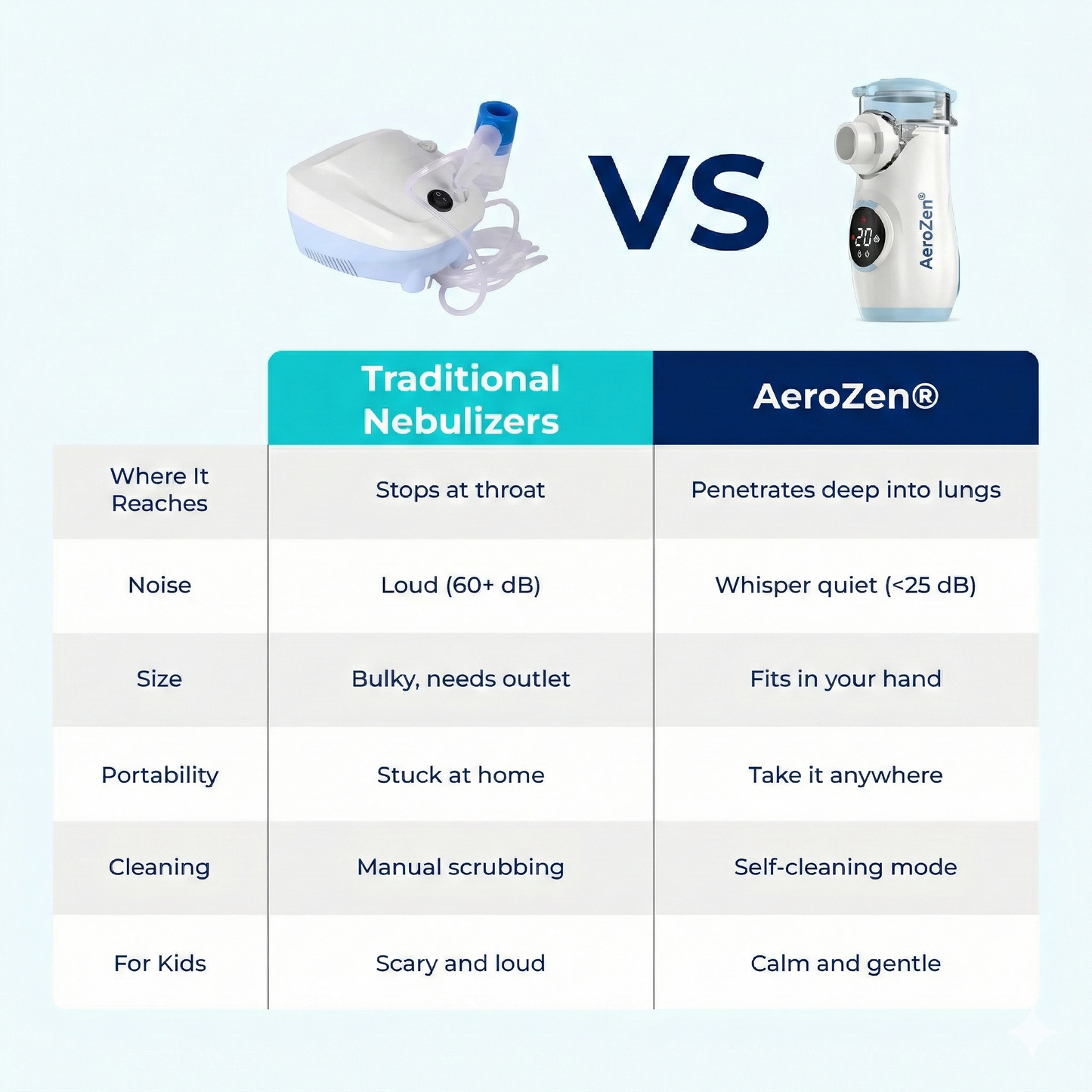 VS

AeroZen®

20

| | Traditional Nebulizers | AeroZen® |
|---|---|---|
| Where It Reaches | Stops at throat | Penetrates deep into lungs |
| Noise | Loud (60+ dB) | Whisper quiet (<25 dB) |
| Size | Bulky, needs outlet | Fits in your hand |
| Portability | Stuck at home | Take it anywhere |
| Cleaning | Manual scrubbing | Self-cleaning mode |
| For Kids | Scary and loud | Calm and gentle |